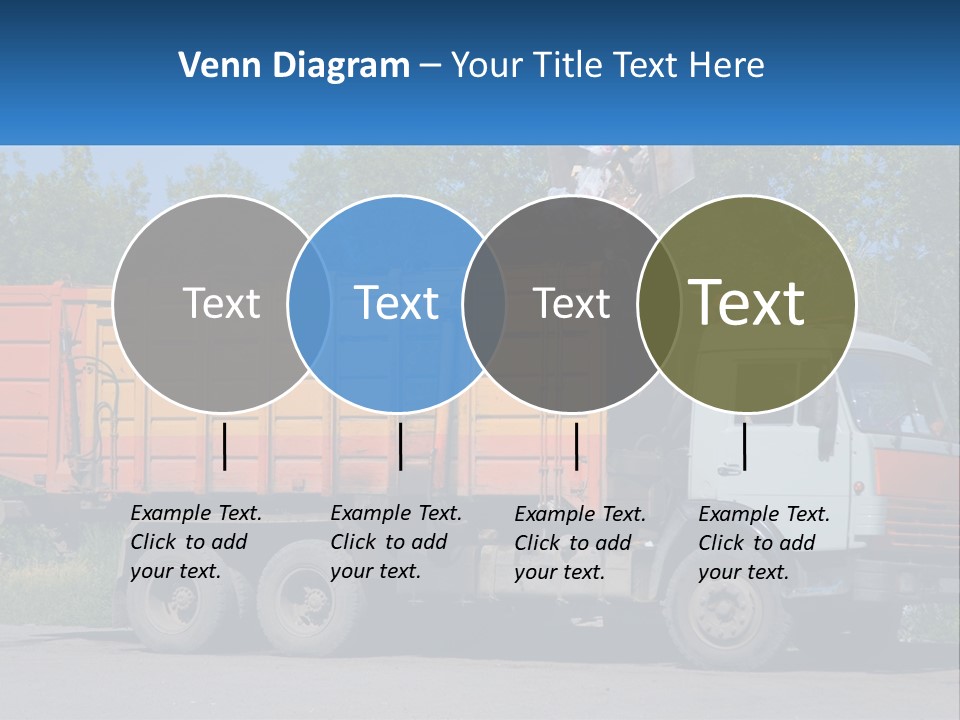 Venn Diagram – Your Title Text Here

Text

Text

Text

Text

Example Text. Click to add your text.

Example Text. Click to add your text.

Example Text. Click to add your text.

Example Text. Click to add your text.